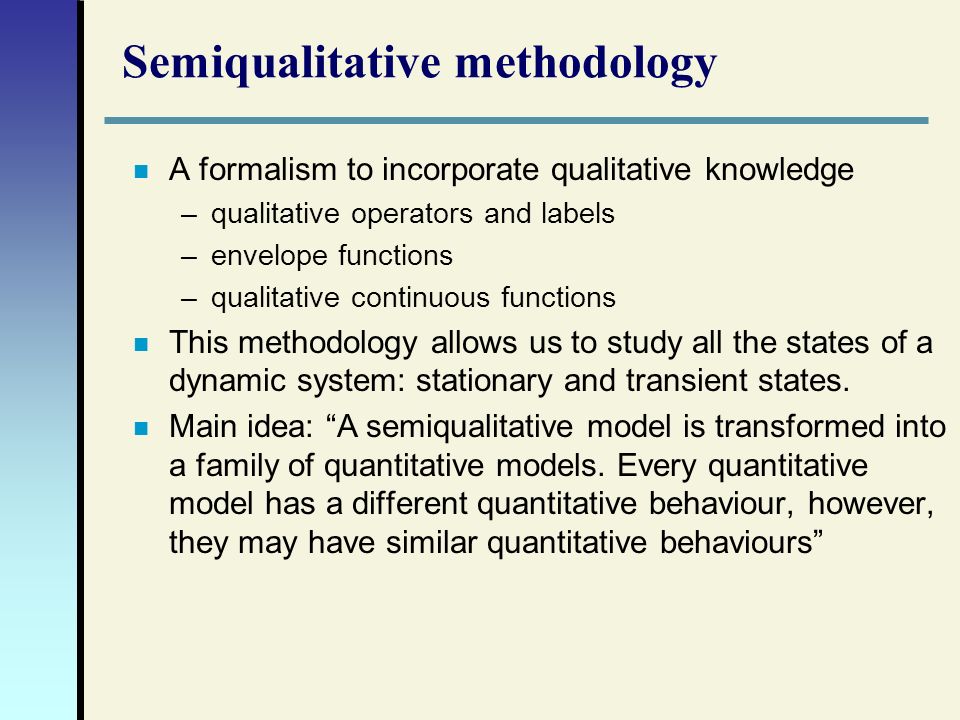 Semiqualitative methodology

A formalism to incorporate qualitative knowledge
– qualitative operators and labels
– envelope functions
– qualitative continuous functions

This methodology allows us to study all the states of a dynamic system: stationary and transient states.

Main idea: “A semiqualitative model is transformed into a family of quantitative models. Every quantitative model has a different quantitative behaviour, however, they may have similar quantitative behaviours”